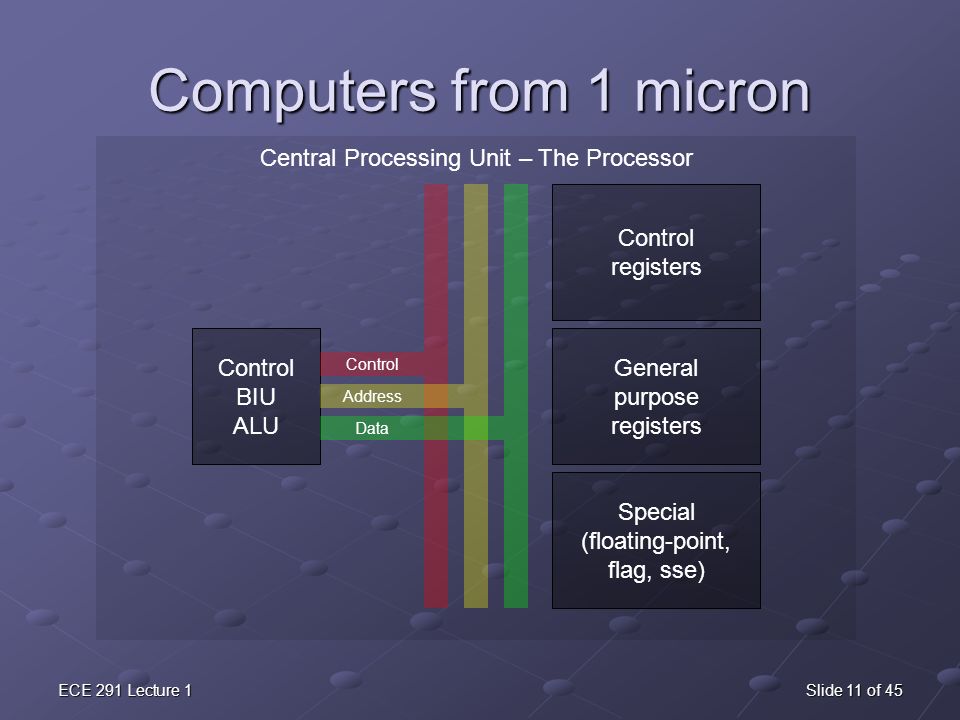 Computers from 1 micron

Central Processing Unit – The Processor

Control
BIU
ALU

Control
Address
Data

Control registers

General purpose registers

Special (floating-point, flag, sse)

ECE 291 Lecture 1

Slide 11 of 45